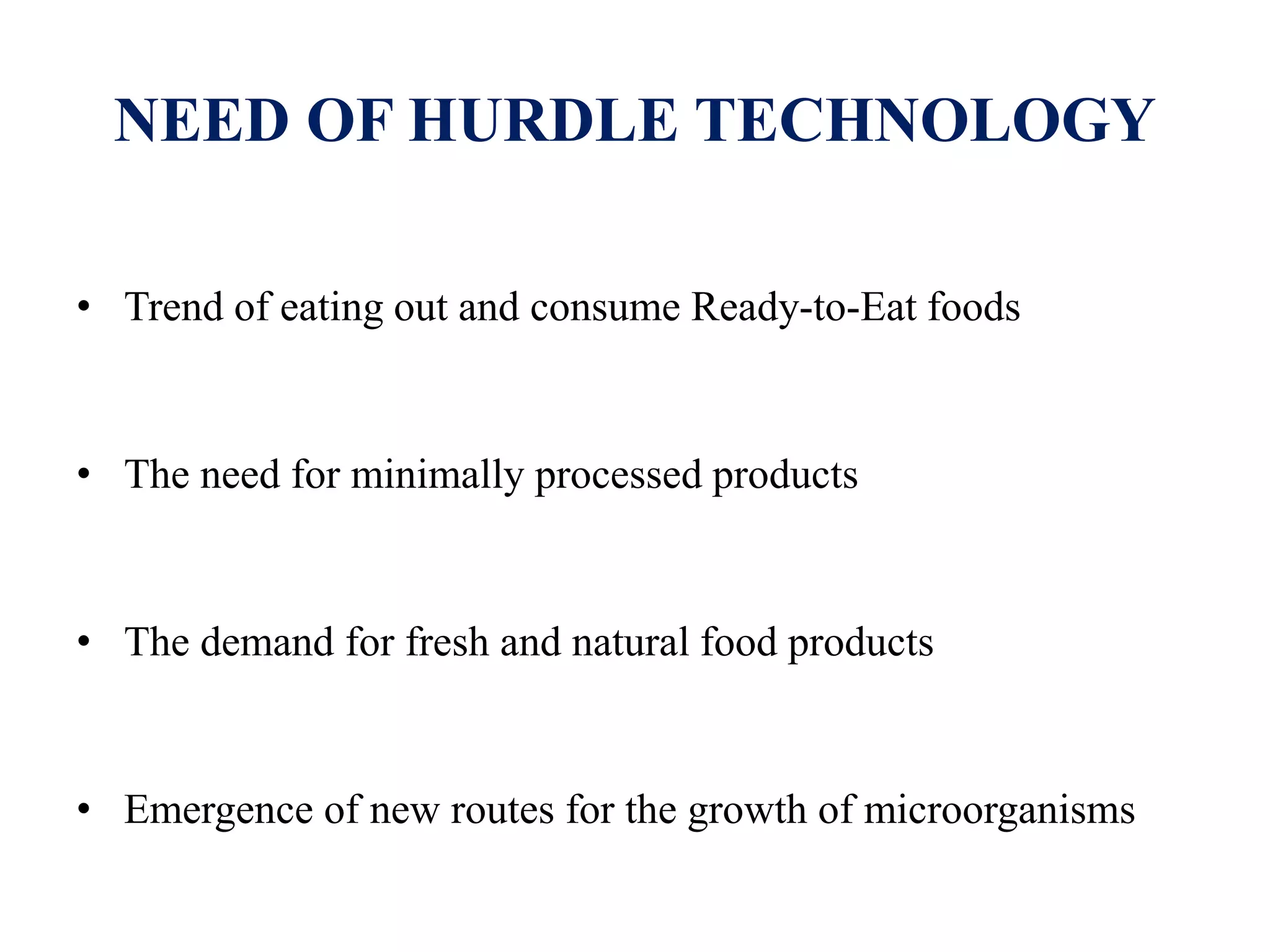 NEED OF HURDLE TECHNOLOGY

• Trend of eating out and consume Ready-to-Eat foods

• The need for minimally processed products

• The demand for fresh and natural food products

• Emergence of new routes for the growth of microorganisms